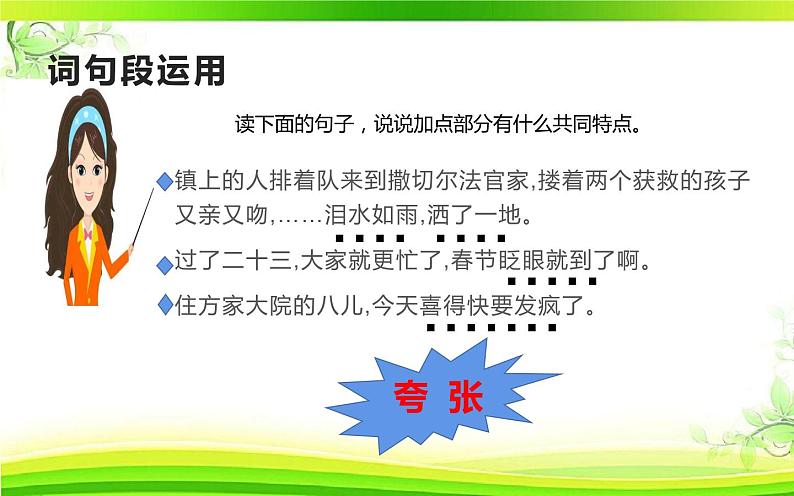 词句段运用

读下面的句子，说说加点部分有什么共同特点。

◆镇上的人排着队来到撒切尔法官家,搂着两个获救的孩子又亲又吻,……泪水如雨,洒了一地。

◆过了二十三,大家就更忙了,春节眨眼就到了啊。

◆住方家大院的八儿,今天喜得快要发疯了。

夸 张